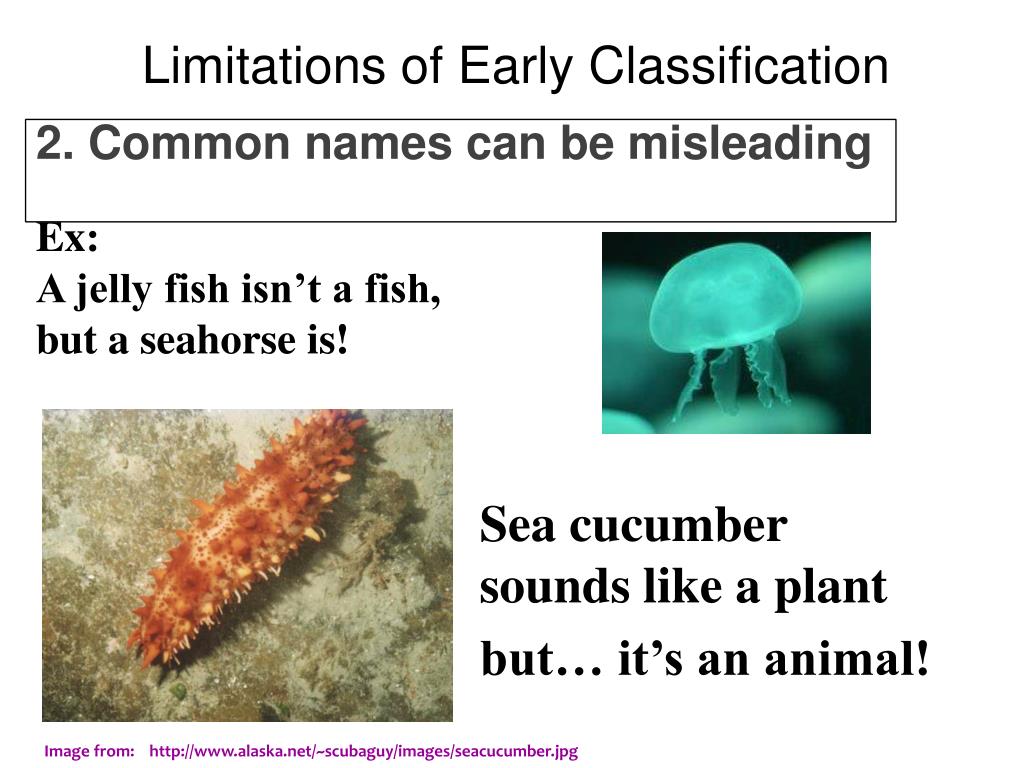 Limitations of Early Classification

2. Common names can be misleading

Ex:
A jelly fish isn’t a fish, but a seahorse is!

Sea cucumber sounds like a plant

but… it’s an animal!

Image from: http://www.alaska.net/~scubaguy/images/seacucumber.jpg